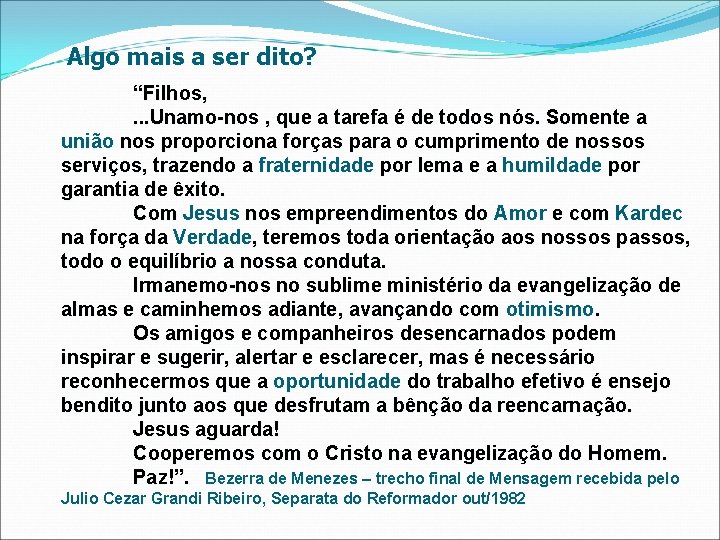 Algo mais a ser dito?

“Filhos,

...Unamo-nos , que a tarefa é de todos nós. Somente a união nos proporciona forças para o cumprimento de nossos serviços, trazendo a fraternidade por lema e a humildade por garantia de êxito.

Com Jesus nos empreendimentos do Amor e com Kardec na força da Verdade, teremos toda orientação aos nossos passos, todo o equilíbrio a nossa conduta.

Irmanemo-nos no sublime ministério da evangelização de almas e caminhemos adiante, avançando com otimismo.

Os amigos e companheiros desencarnados podem inspirar e sugerir, alertar e esclarecer, mas é necessário reconhecermos que a oportunidade do trabalho efetivo é ensejo bendito junto aos que desfrutam a bênção da reencarnação.

Jesus aguarda!

Cooperemos com o Cristo na evangelização do Homem.

Paz!”. Bezerra de Menezes – trecho final de Mensagem recebida pelo Julio Cezar Grandi Ribeiro, Separata do Reformador out/1982